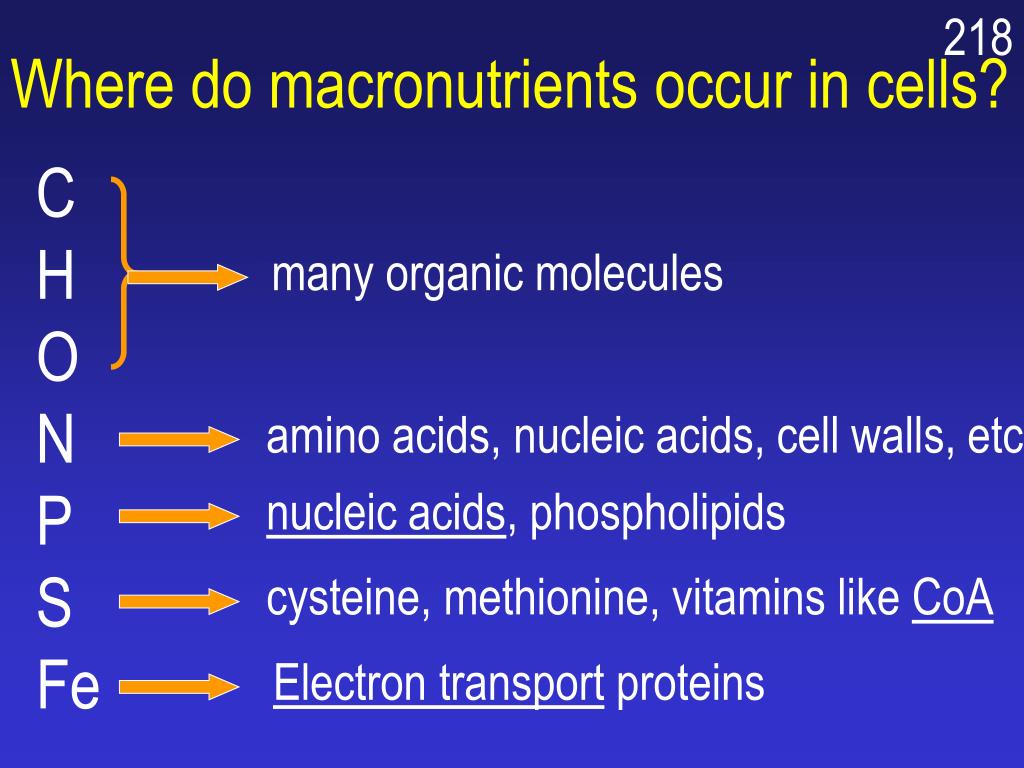 218

Where do macronutrients occur in cells?

C
H
O

many organic molecules

N amino acids, nucleic acids, cell walls, etc

P nucleic acids, phospholipids

S cysteine, methionine, vitamins like CoA

Fe Electron transport proteins